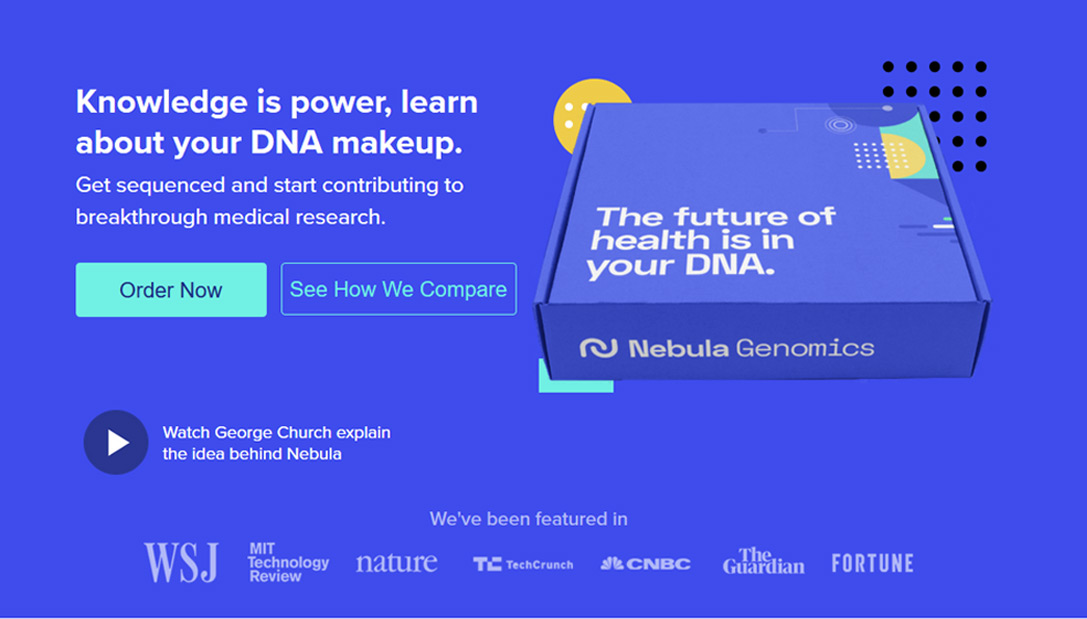 Knowledge is power, learn about your DNA makeup.

Get sequenced and start contributing to breakthrough medical research.

Order Now

See How We Compare

The future of health is in your DNA.

Nebula Genomics

Watch George Church explain the idea behind Nebula

We've been featured in

WSJ

MIT Technology Review

nature

TechCrunch

CNBC

The Guardian

FORTUNE